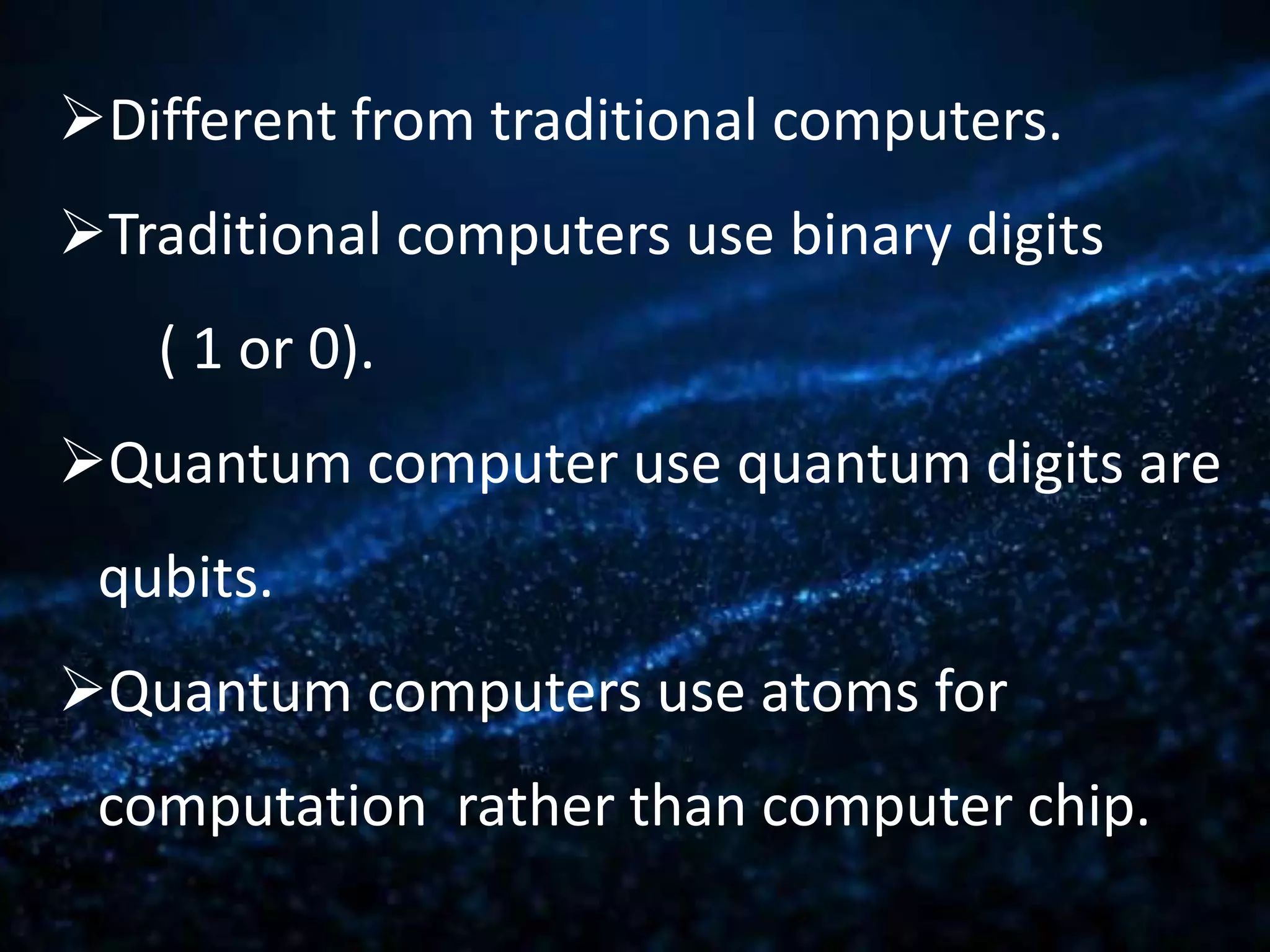 ➢Different from traditional computers.

➢Traditional computers use binary digits ( 1 or 0).

➢Quantum computer use quantum digits are qubits.

➢Quantum computers use atoms for computation  rather than computer chip.